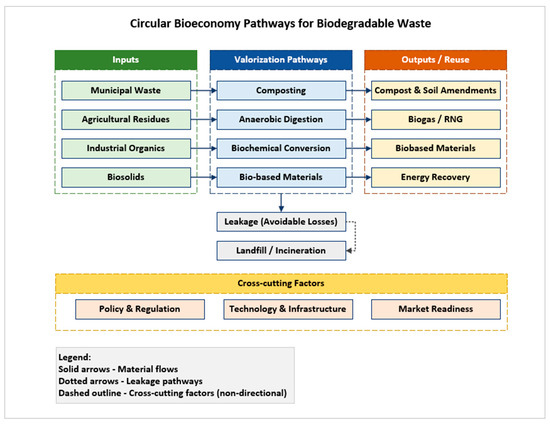 Circular Bioeconomy Pathways for Biodegradable Waste

Inputs

Municipal Waste

Agricultural Residues

Industrial Organics

Biosolids

Valorization Pathways

Composting

Anaerobic Digestion

Biochemical Conversion

Bio-based Materials

Outputs / Reuse

Compost & Soil Amendments

Biogas / RNG

Biobased Materials

Energy Recovery

Leakage (Avoidable Losses)

Landfill / Incineration

Cross-cutting Factors

Policy & Regulation

Technology & Infrastructure

Market Readiness

Legend:
Solid arrows - Material flows
Dotted arrows - Leakage pathways
Dashed outline - Cross-cutting factors (non-directional)